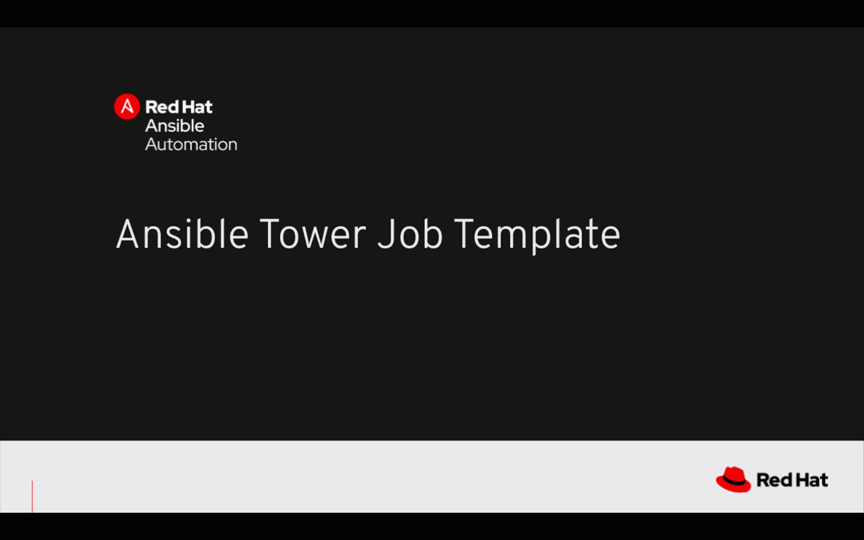 Red Hat
Ansible
Automation

Ansible Tower Job Template

Red Hat